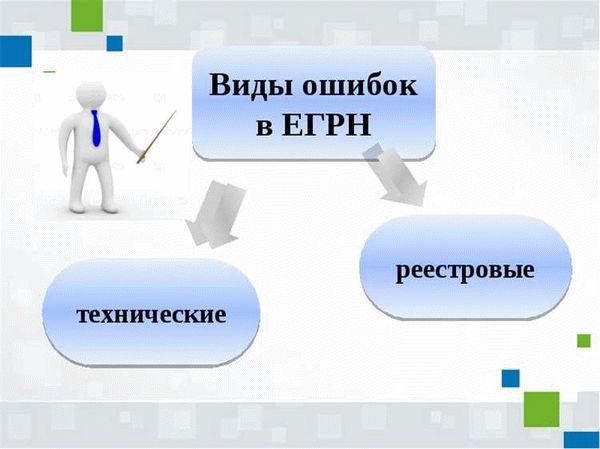 Виды ошибок в ЕГРН

технические

реестровые